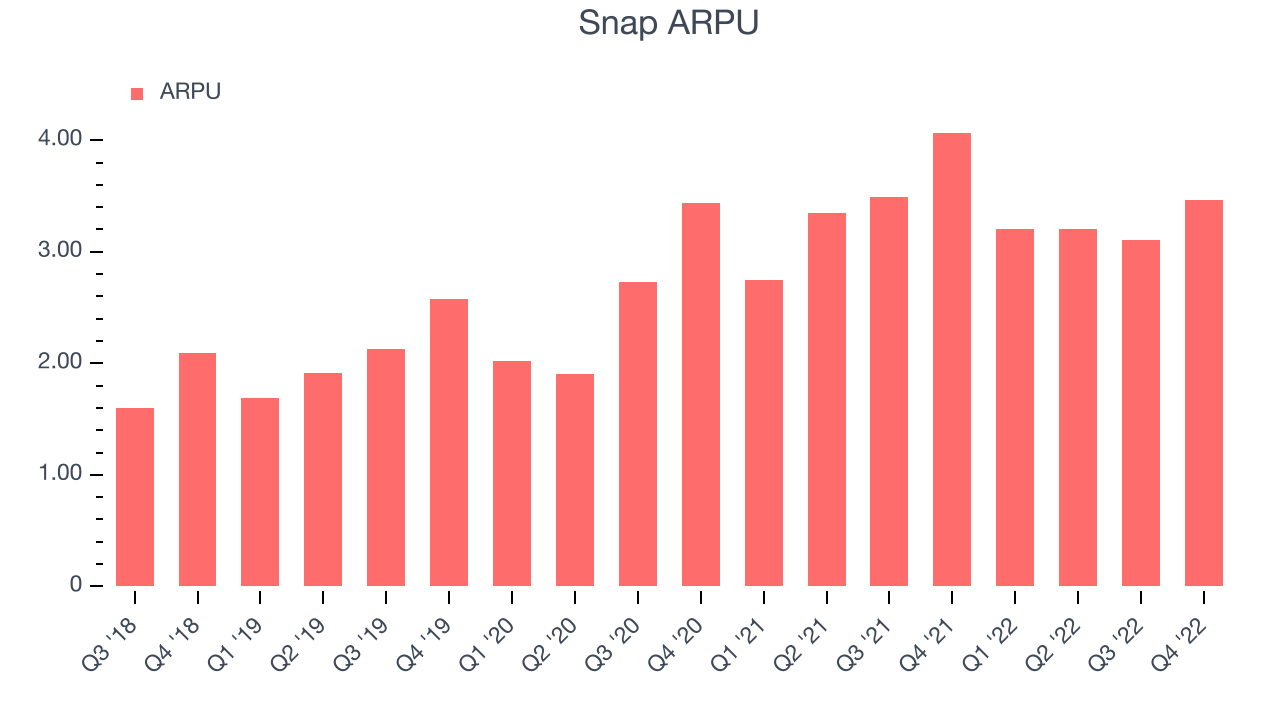 Snap ARPU

ARPU

4.00
3.00
2.00
1.00
0

Q3 '18
Q4 '18
Q1 '19
Q2 '19
Q3 '19
Q4 '19
Q1 '20
Q2 '20
Q3 '20
Q4 '20
Q1 '21
Q2 '21
Q3 '21
Q4 '21
Q1 '22
Q2 '22
Q3 '22
Q4 '22